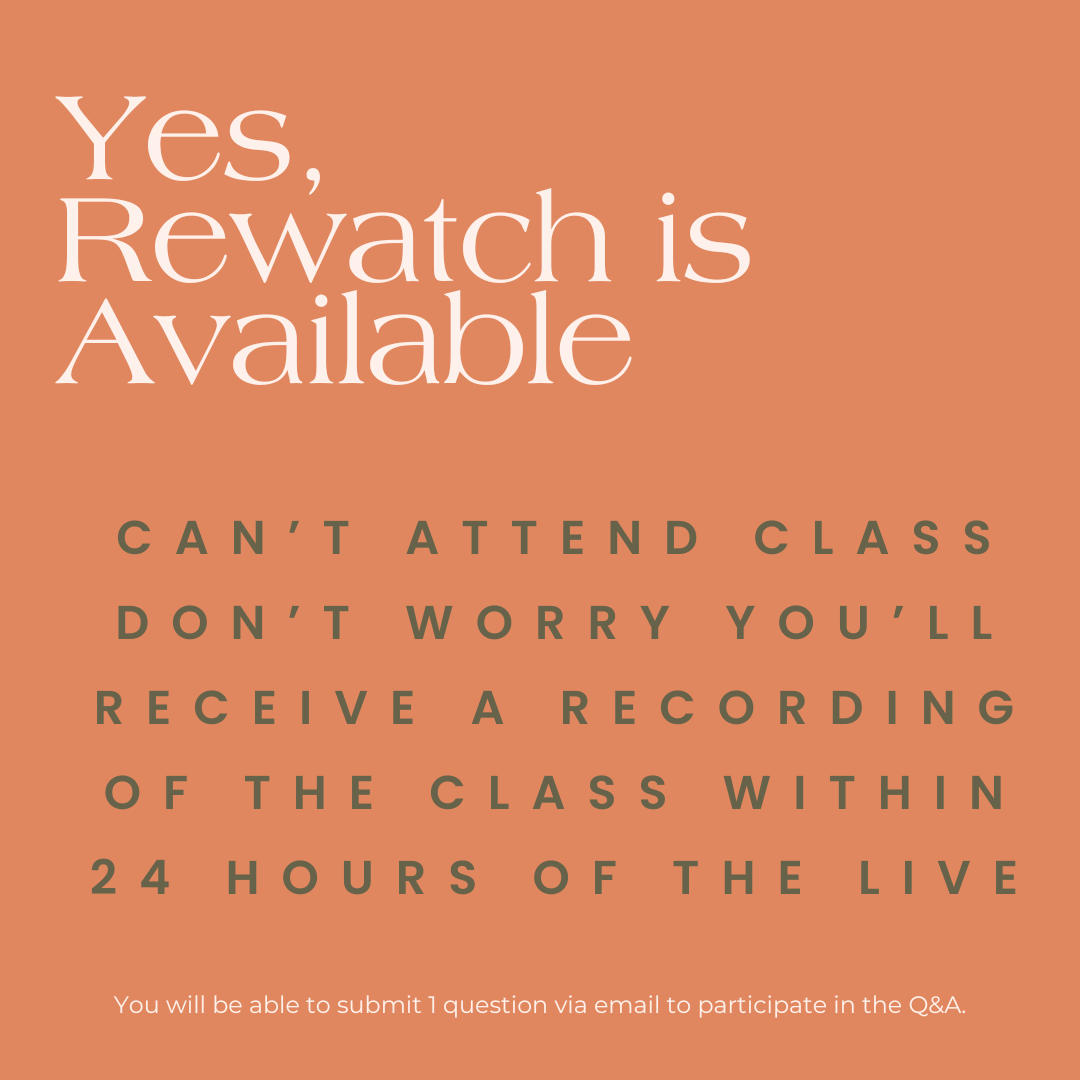 Yes, Rewatch is Available

CAN'T ATTEND CLASS DON'T WORRY YOU'LL RECEIVE A RECORDING OF THE CLASS WITHIN 24 HOURS OF THE LIVE

You will be able to submit 1 question via email to participate in the Q&A.